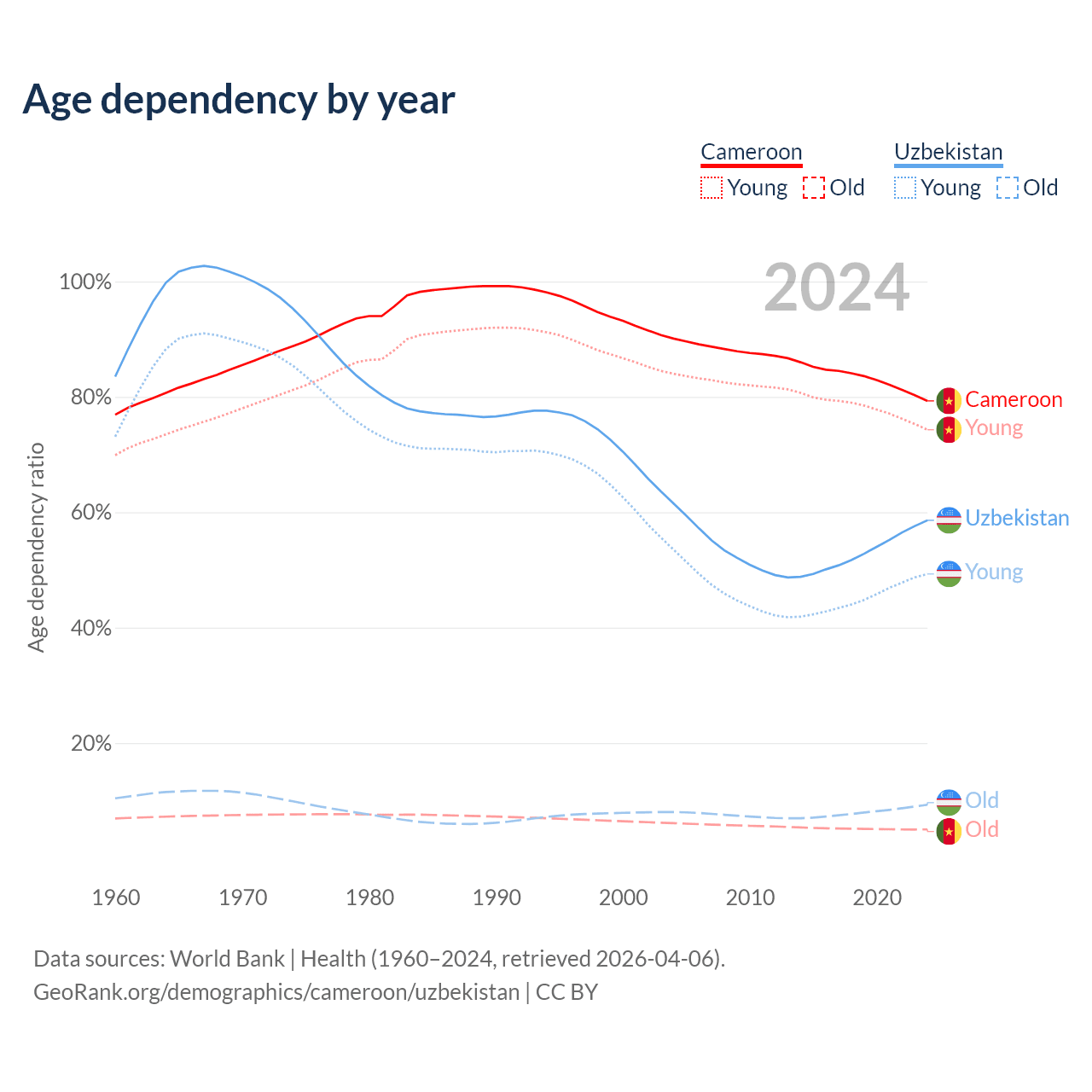 Age dependency by year

Cameroon
Young Old

Uzbekistan
Young Old

2024

Age dependency ratio

100%
80%
60%
40%
20%

Cameroon
Young
Uzbekistan
Young
Old
Old

1960 1970 1980 1990 2000 2010 2020

Data sources: World Bank | Health (1960–2024, retrieved 2026-04-06).
GeoRank.org/demographics/cameroon/uzbekistan | CC BY